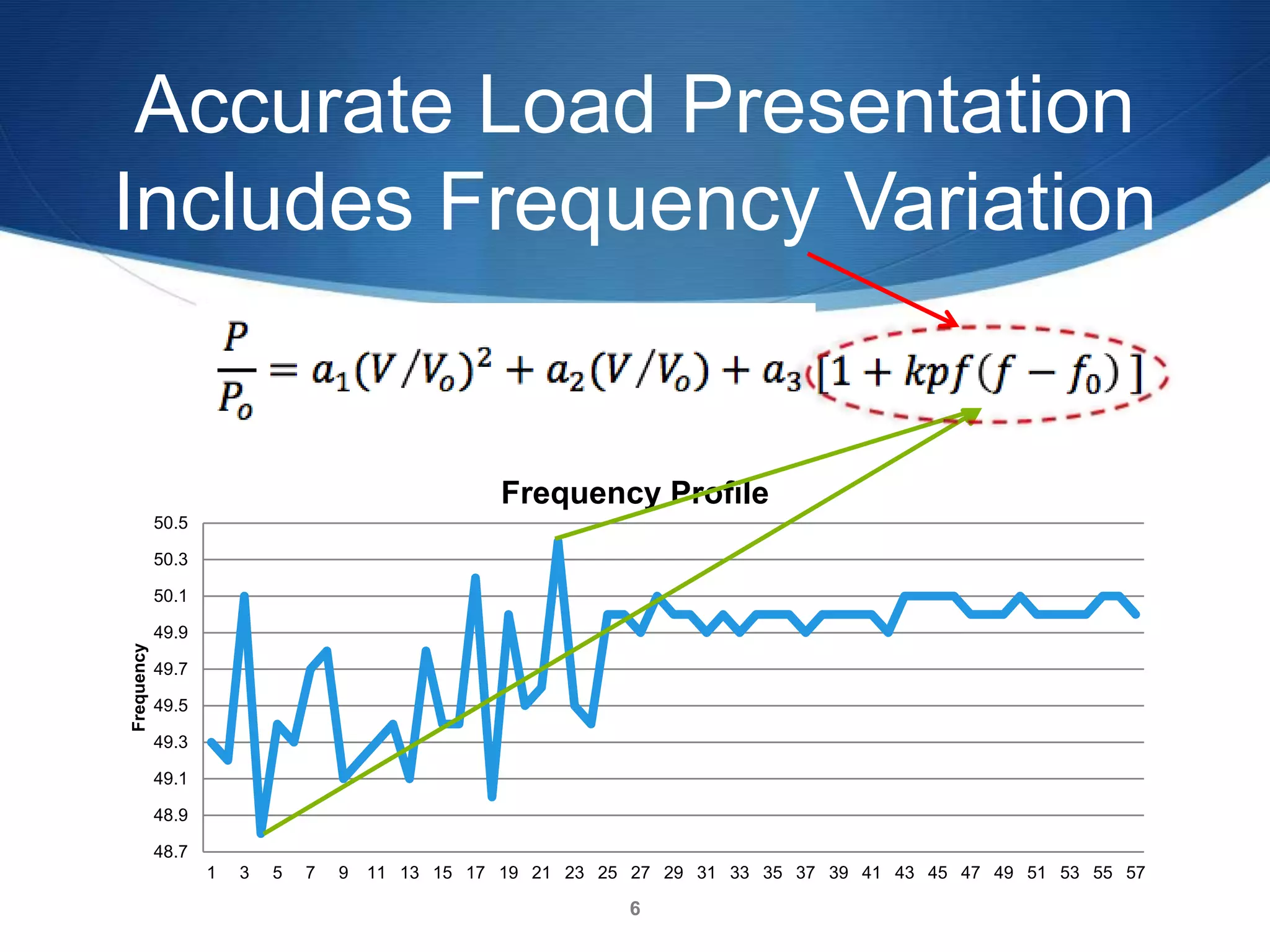 Accurate Load Presentation Includes Frequency Variation

$\frac{P}{P_o} = a_1(V/V_o)^2 + a_2(V/V_o) + a_3[1 + kpf(f - f_0)]$

Frequency Profile

Frequency

50.5
50.3
50.1
49.9
49.7
49.5
49.3
49.1
48.9
48.7

1 3 5 7 9 11 13 15 17 19 21 23 25 27 29 31 33 35 37 39 41 43 45 47 49 51 53 55 57

6